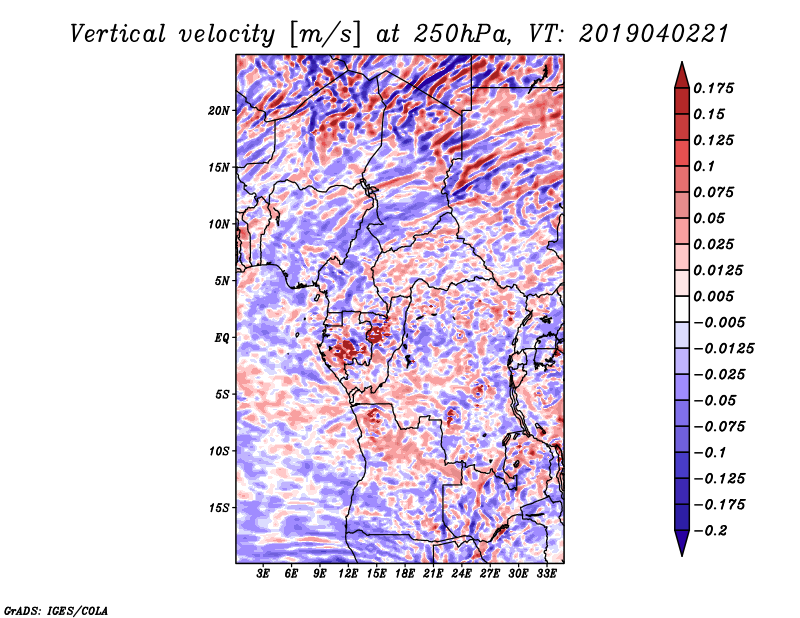 Vertical velocity [m/s] at 250hPa, VT: 2019040221

20N
15N
10N
5N
EQ
5S
10S
15S

3E 6E 9E 12E 15E 18E 21E 24E 27E 30E 33E

0.175
0.15
0.125
0.1
0.075
0.05
0.025
0.0125
0.005
−0.005
−0.0125
−0.025
−0.05
−0.075
−0.1
−0.125
−0.175
−0.2

GrADS: IGES/COLA